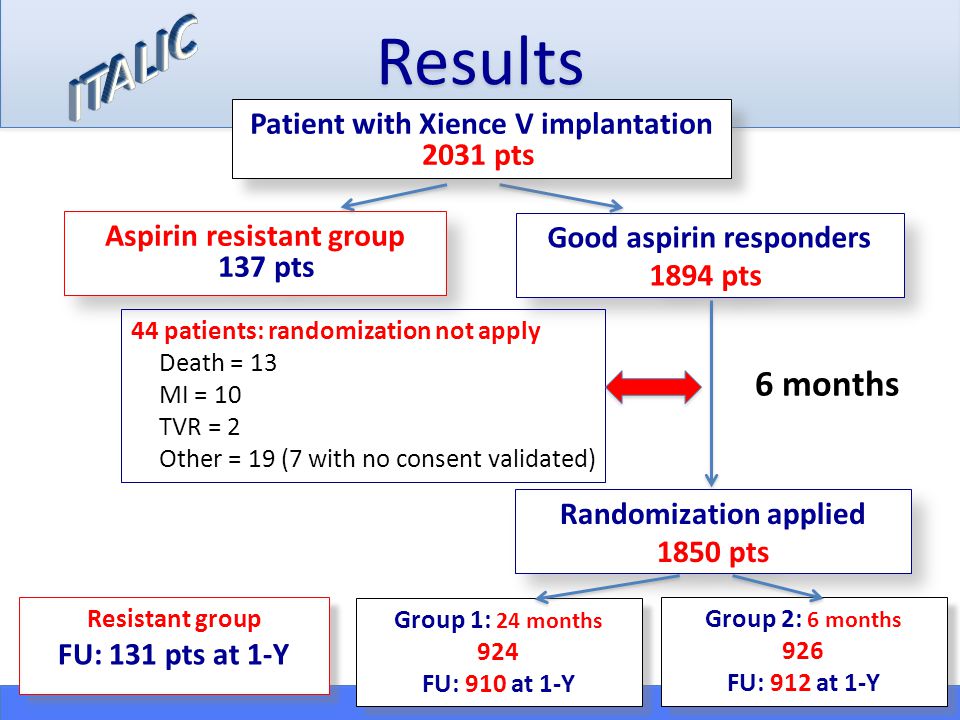 ITALIC

Results

Patient with Xience V implantation
2031 pts

Aspirin resistant group
137 pts

Good aspirin responders
1894 pts

44 patients: randomization not apply
Death = 13
MI = 10
TVR = 2
Other = 19 (7 with no consent validated)

6 months

Randomization applied
1850 pts

Resistant group
FU: 131 pts at 1-Y

Group 1: 24 months
924
FU: 910 at 1-Y

Group 2: 6 months
926
FU: 912 at 1-Y